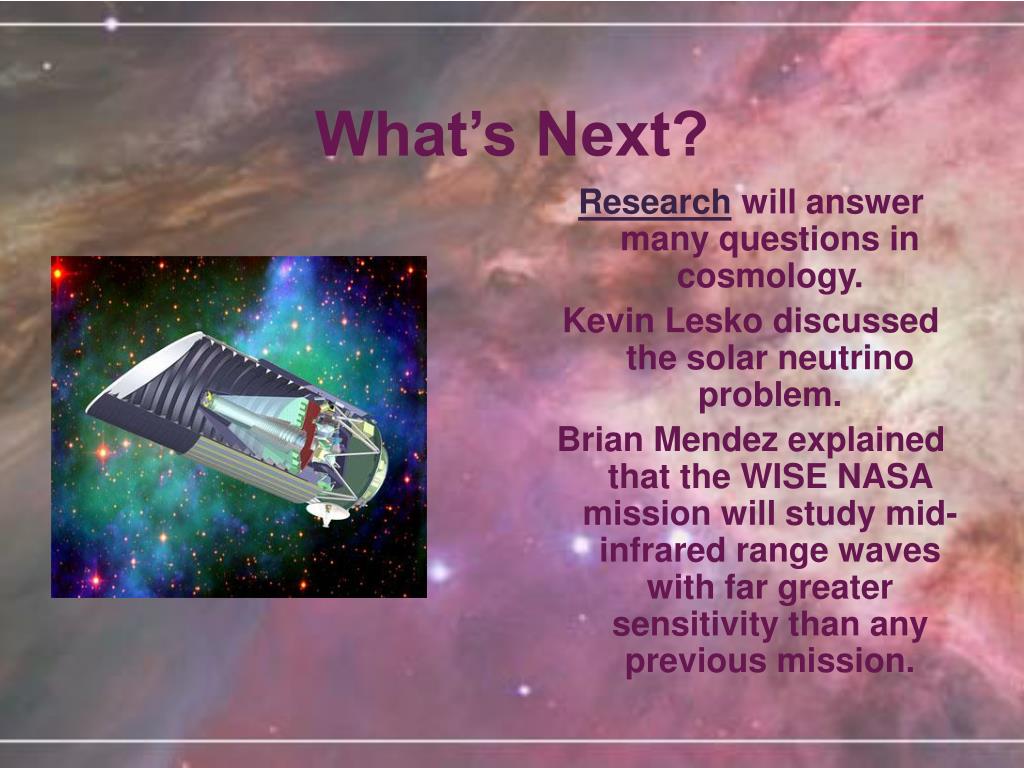 What’s Next?

Research will answer many questions in cosmology.

Kevin Lesko discussed the solar neutrino problem.

Brian Mendez explained that the WISE NASA mission will study mid-infrared range waves with far greater sensitivity than any previous mission.